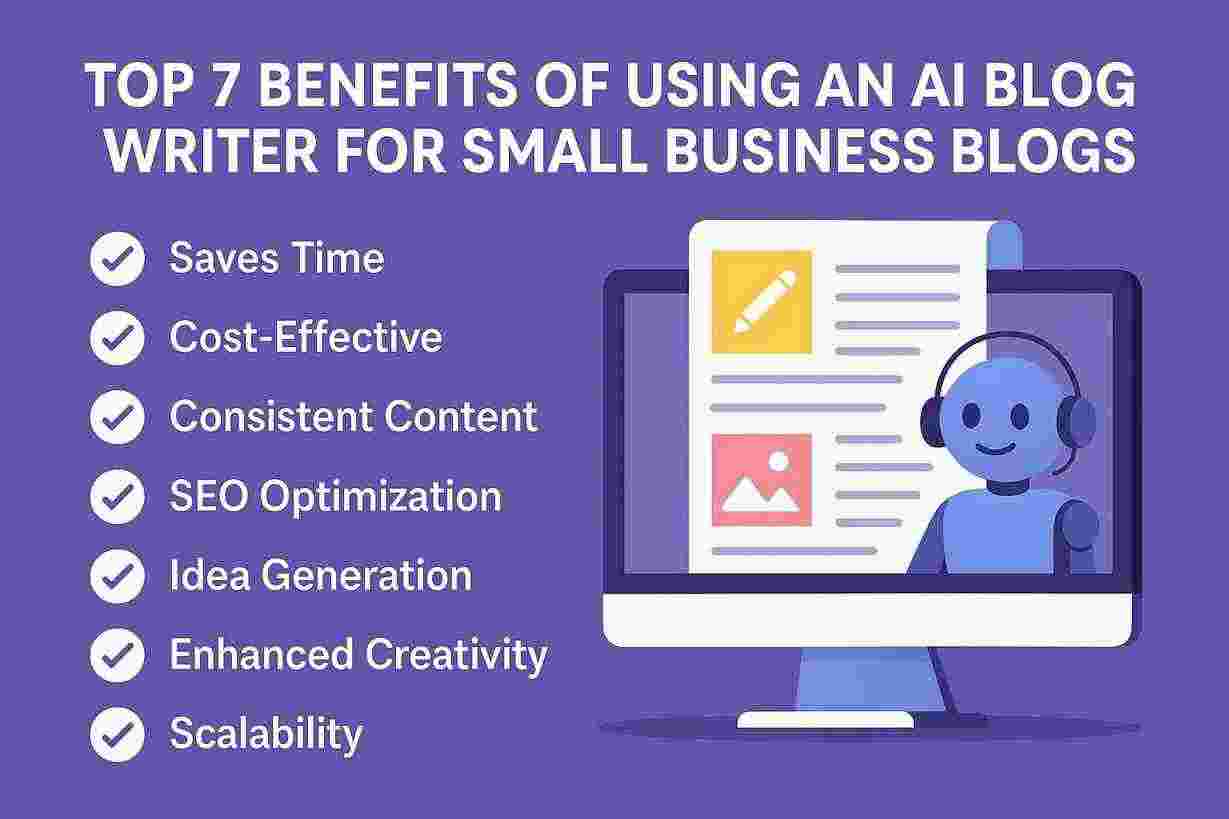 TOP 7 BENEFITS OF USING AN AI BLOG WRITER FOR SMALL BUSINESS BLOGS

Saves Time

Cost-Effective

Consistent Content

SEO Optimization

Idea Generation

Enhanced Creativity

Scalability